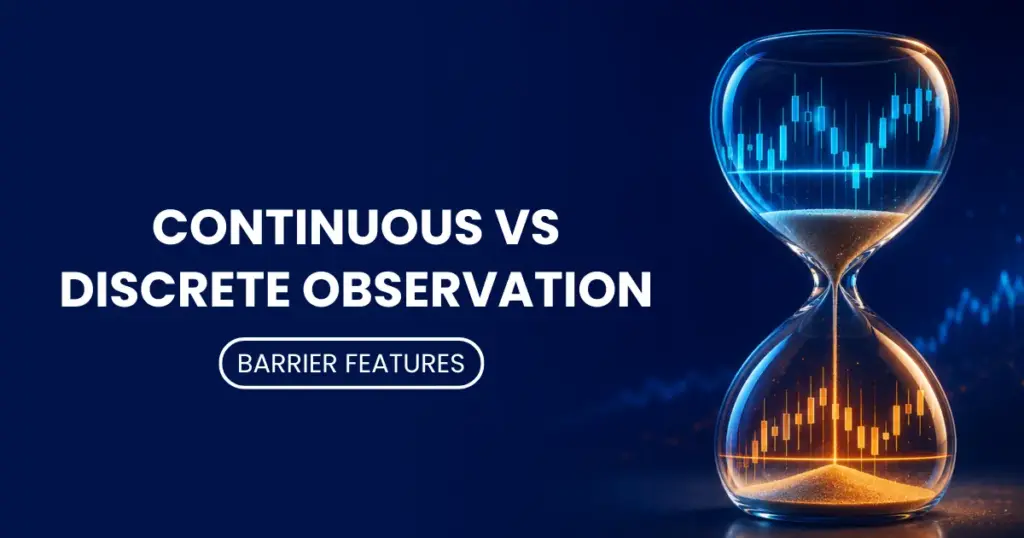 CONTINUOUS VS DISCRETE OBSERVATION

BARRIER FEATURES